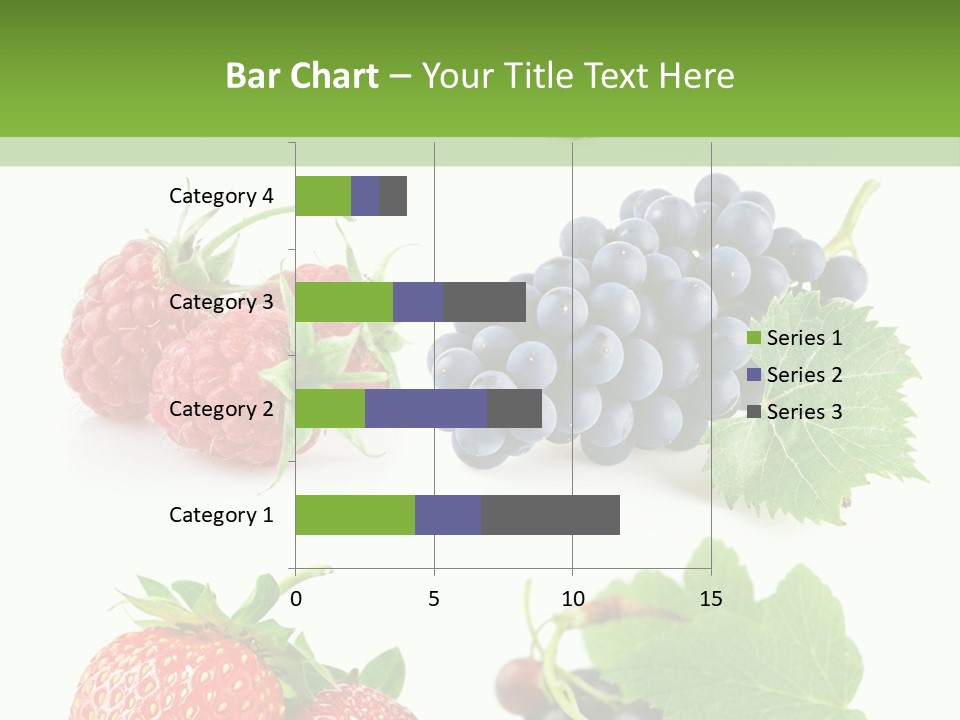 Bar Chart – Your Title Text Here

Category 4
Category 3
Category 2
Category 1

0
5
10
15

Series 1
Series 2
Series 3